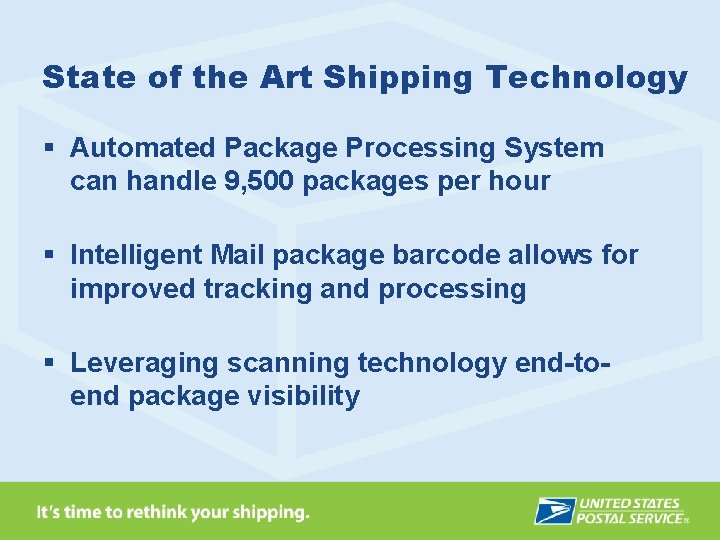 State of the Art Shipping Technology

▪ Automated Package Processing System can handle 9,500 packages per hour

▪ Intelligent Mail package barcode allows for improved tracking and processing

▪ Leveraging scanning technology end-to-end package visibility

It's time to rethink your shipping.

UNITED STATES POSTAL SERVICE®